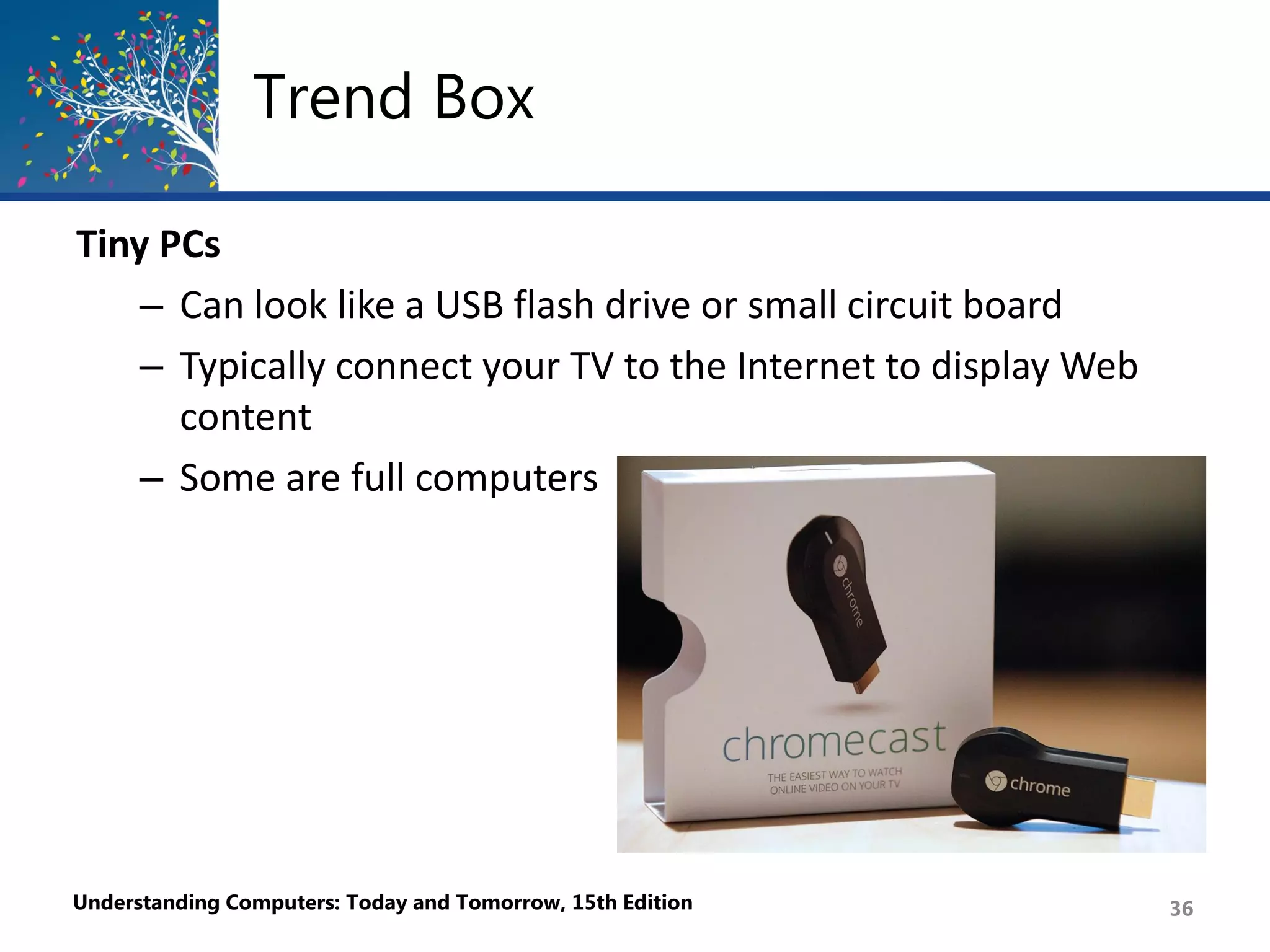 Trend Box

Tiny PCs

– Can look like a USB flash drive or small circuit board

– Typically connect your TV to the Internet to display Web content

– Some are full computers

chrome

chromecast

THE EASIEST WAY TO WATCH ONLINE VIDEO ON YOUR TV

chrome

Understanding Computers: Today and Tomorrow, 15th Edition

36